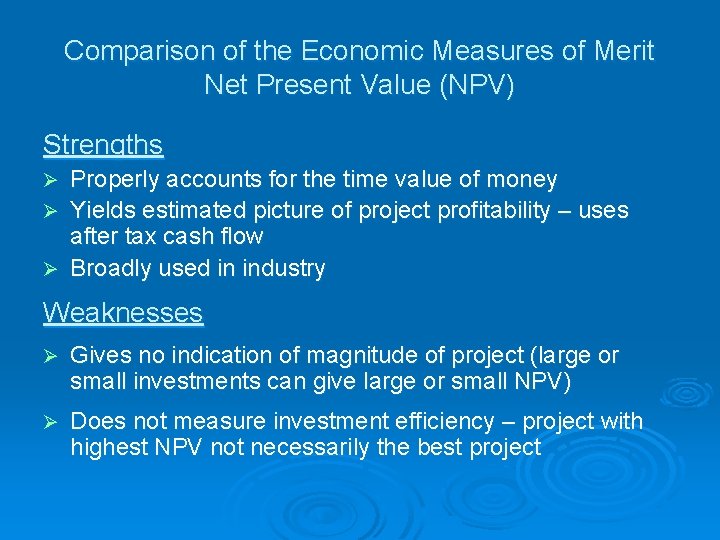 Comparison of the Economic Measures of Merit
Net Present Value (NPV)

Strengths

➢ Properly accounts for the time value of money
➢ Yields estimated picture of project profitability – uses after tax cash flow
➢ Broadly used in industry

Weaknesses

➢ Gives no indication of magnitude of project (large or small investments can give large or small NPV)
➢ Does not measure investment efficiency – project with highest NPV not necessarily the best project